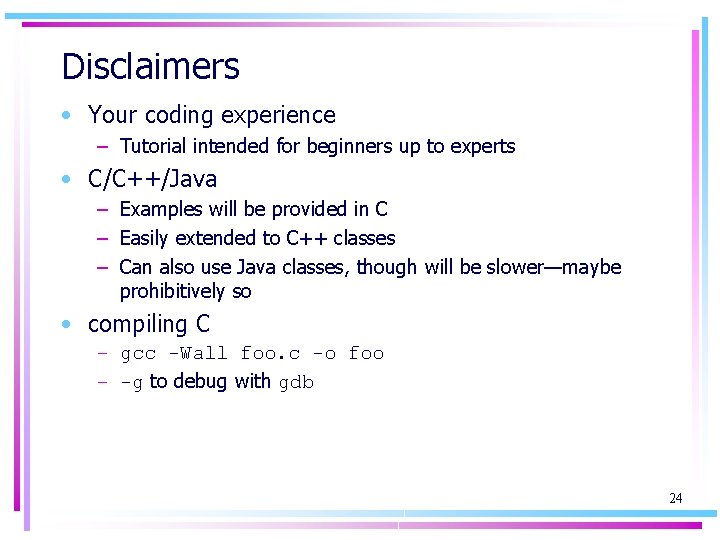 Disclaimers

• Your coding experience
 – Tutorial intended for beginners up to experts
• C/C++/Java
 – Examples will be provided in C
 – Easily extended to C++ classes
 – Can also use Java classes, though will be slower—maybe prohibitively so
• compiling C
 – gcc -Wall foo.c -o foo
 – -g to debug with gdb

24